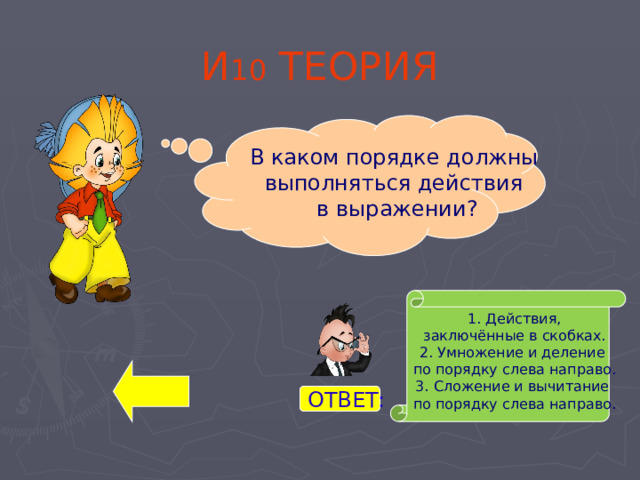 И10 ТЕОРИЯ

В каком порядке должны выполняться действия в выражении?

ОТВЕТ:

1. Действия, заключённые в скобках.
2. Умножение и деление по порядку слева направо.
3. Сложение и вычитание по порядку слева направо.